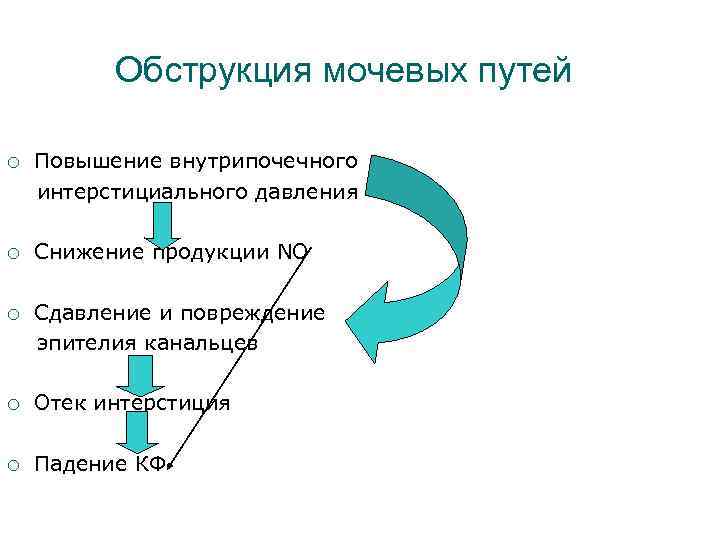 Обструкция мочевых путей

○ Повышение внутрипочечного интерстициального давления

○ Снижение продукции NO

○ Сдавление и повреждение эпителия канальцев

○ Отек интерстиция

○ Падение КФ